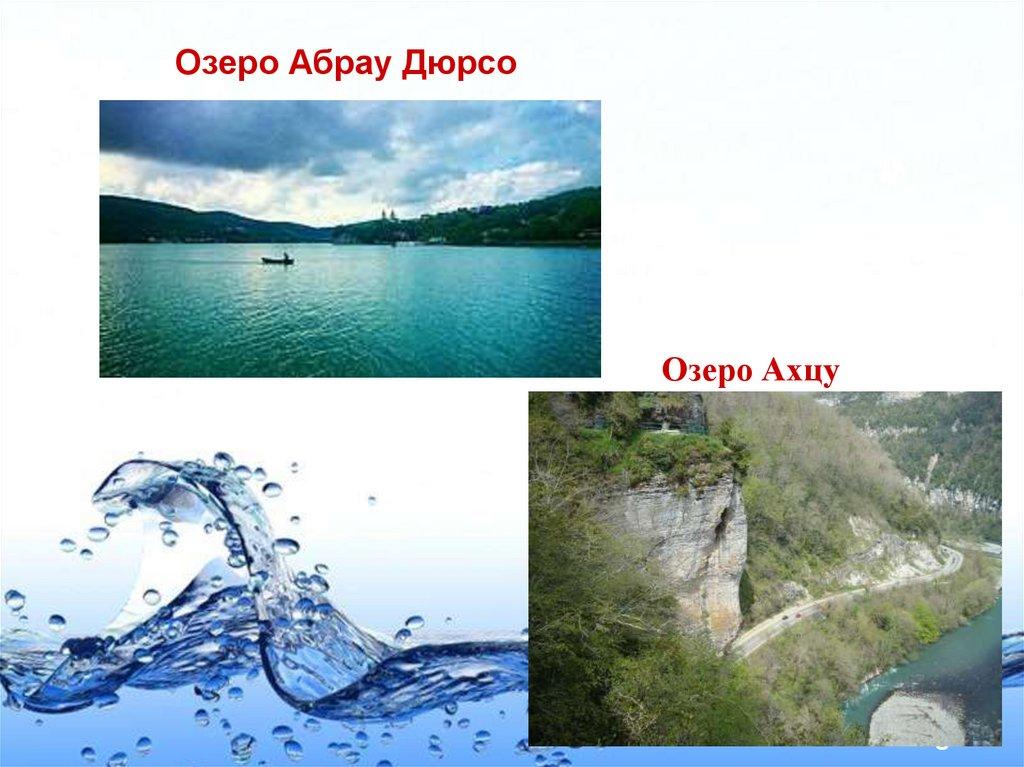 Озеро Абрау Дюрсо

Озеро Ахцу